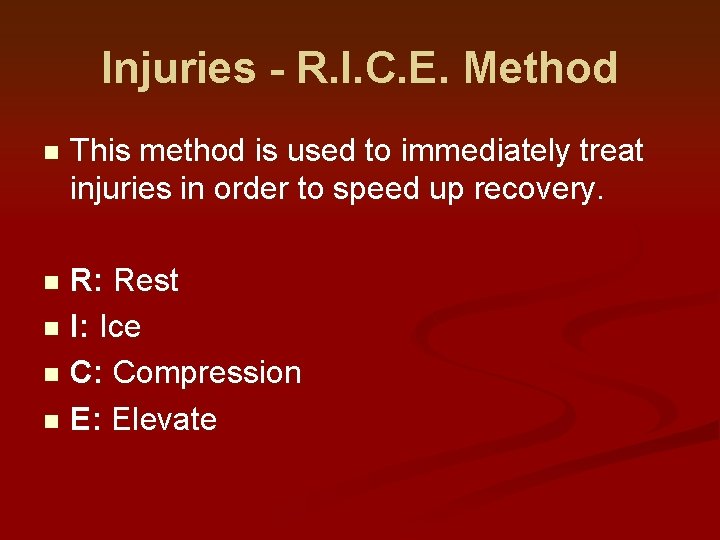 Injuries - R.I.C.E. Method

This method is used to immediately treat injuries in order to speed up recovery.

R: Rest
I: Ice
C: Compression
E: Elevate